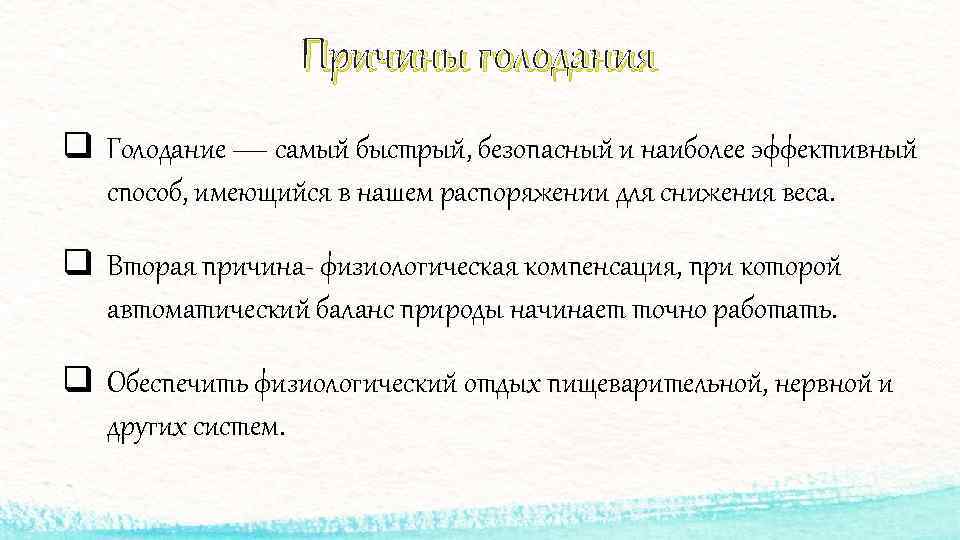 Причины голодания

❑ Голодание — самый быстрый, безопасный и наиболее эффективный способ, имеющийся в нашем распоряжении для снижения веса.

❑ Вторая причина- физиологическая компенсация, при которой автоматический баланс природы начинает точно работать.

❑ Обеспечить физиологический отдых пищеварительной, нервной и других систем.